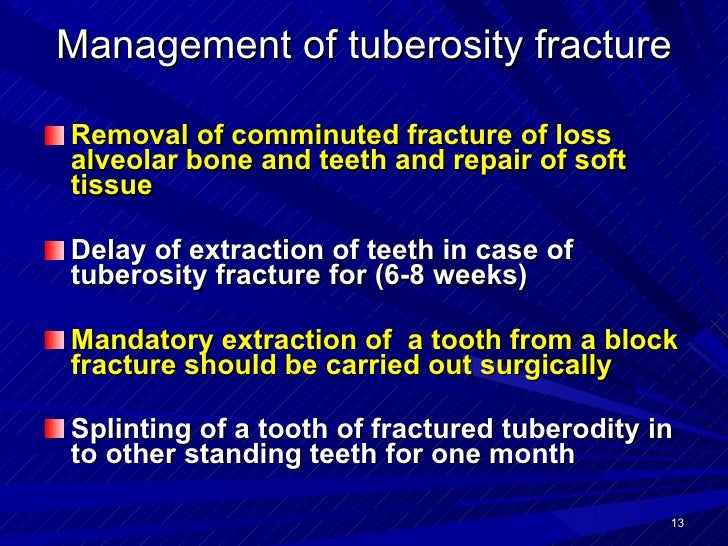 Management of tuberosity fracture

Removal of comminuted fracture of loss alveolar bone and teeth and repair of soft tissue

Delay of extraction of teeth in case of tuberosity fracture for (6-8 weeks)

Mandatory extraction of a tooth from a block fracture should be carried out surgically

Splinting of a tooth of fractured tuberodity in to other standing teeth for one month

13